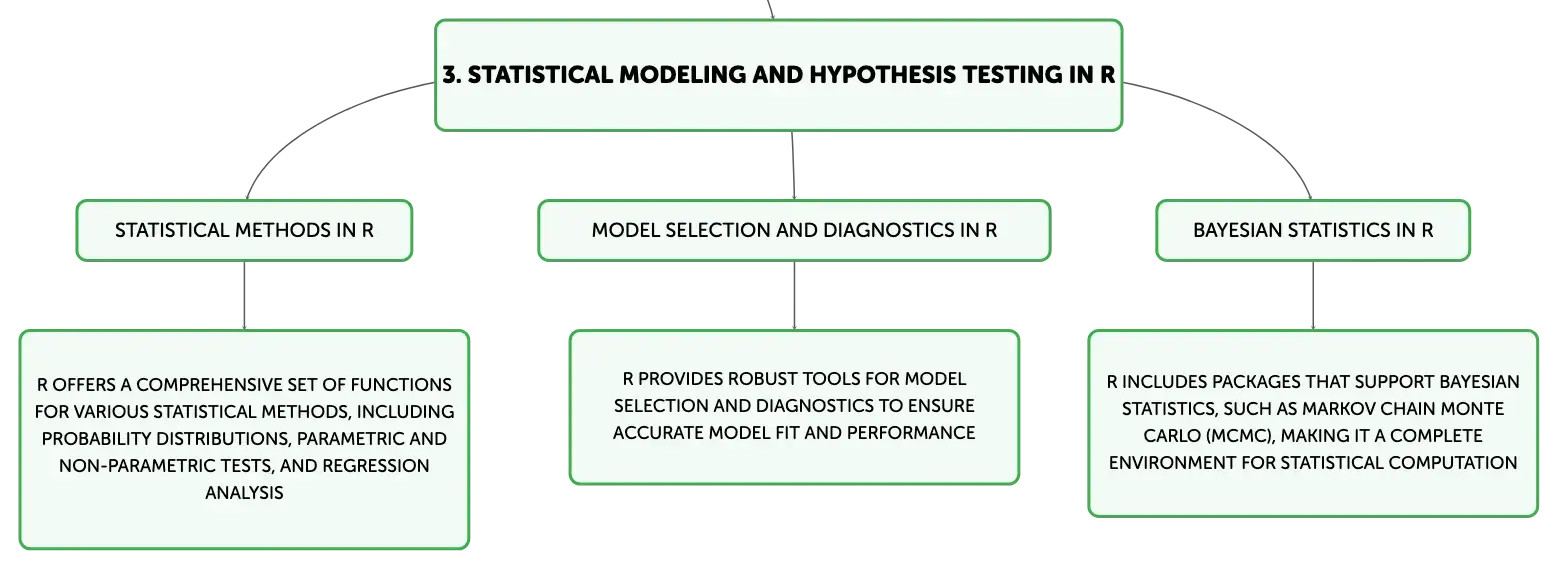 3. STATISTICAL MODELING AND HYPOTHESIS TESTING IN R

STATISTICAL METHODS IN R

R OFFERS A COMPREHENSIVE SET OF FUNCTIONS FOR VARIOUS STATISTICAL METHODS, INCLUDING PROBABILITY DISTRIBUTIONS, PARAMETRIC AND NON-PARAMETRIC TESTS, AND REGRESSION ANALYSIS

MODEL SELECTION AND DIAGNOSTICS IN R

R PROVIDES ROBUST TOOLS FOR MODEL SELECTION AND DIAGNOSTICS TO ENSURE ACCURATE MODEL FIT AND PERFORMANCE

BAYESIAN STATISTICS IN R

R INCLUDES PACKAGES THAT SUPPORT BAYESIAN STATISTICS, SUCH AS MARKOV CHAIN MONTE CARLO (MCMC), MAKING IT A COMPLETE ENVIRONMENT FOR STATISTICAL COMPUTATION